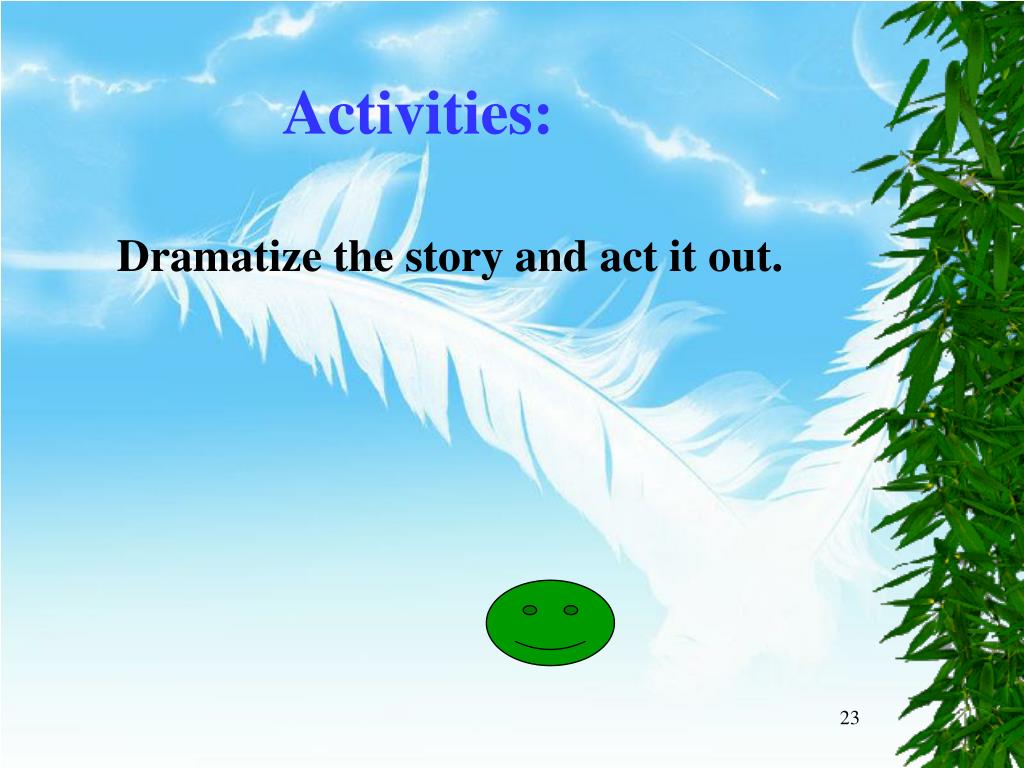 Activities:

Dramatize the story and act it out.

23